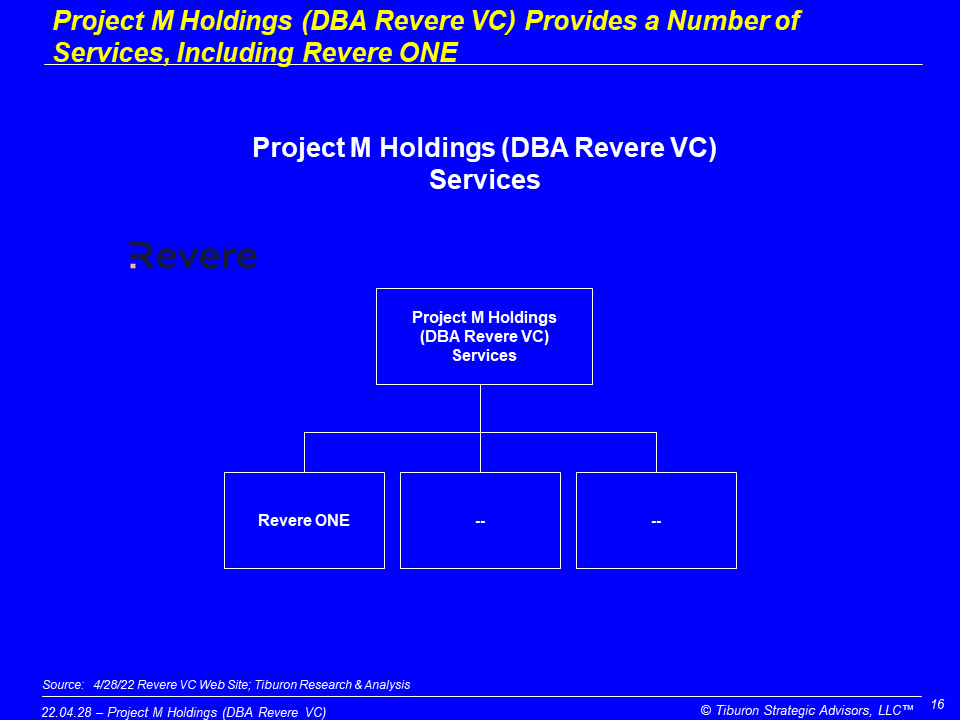 Project M Holdings (DBA Revere VC) Provides a Number of Services, Including Revere ONE

Project M Holdings (DBA Revere VC) Services

Revere

Project M Holdings (DBA Revere VC) Services

Revere ONE

--

--

Source: 4/28/22 Revere VC Web Site; Tiburon Research & Analysis

22.04.28 – Project M Holdings (DBA Revere VC)

© Tiburon Strategic Advisors, LLC™

16